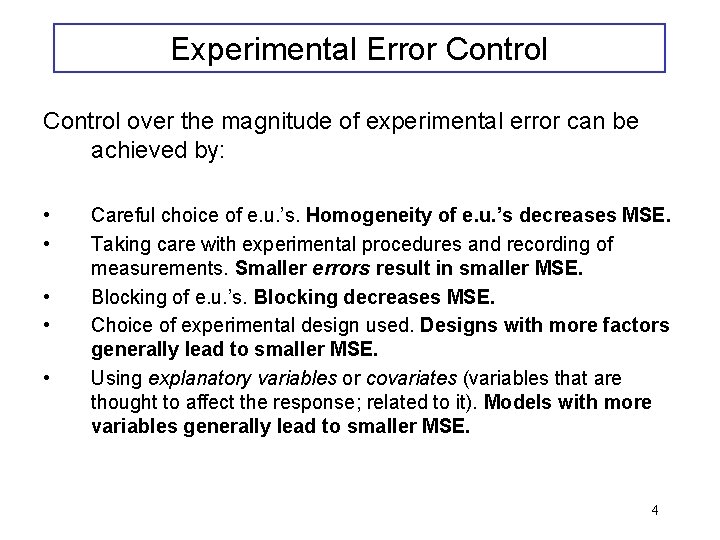 Experimental Error Control

Control over the magnitude of experimental error can be achieved by:

• Careful choice of e.u.'s. Homogeneity of e.u.'s decreases MSE.
• Taking care with experimental procedures and recording of measurements. Smaller errors result in smaller MSE.
• Blocking of e.u.'s. Blocking decreases MSE.
• Choice of experimental design used. Designs with more factors generally lead to smaller MSE.
• Using explanatory variables or covariates (variables that are thought to affect the response; related to it). Models with more variables generally lead to smaller MSE.

4